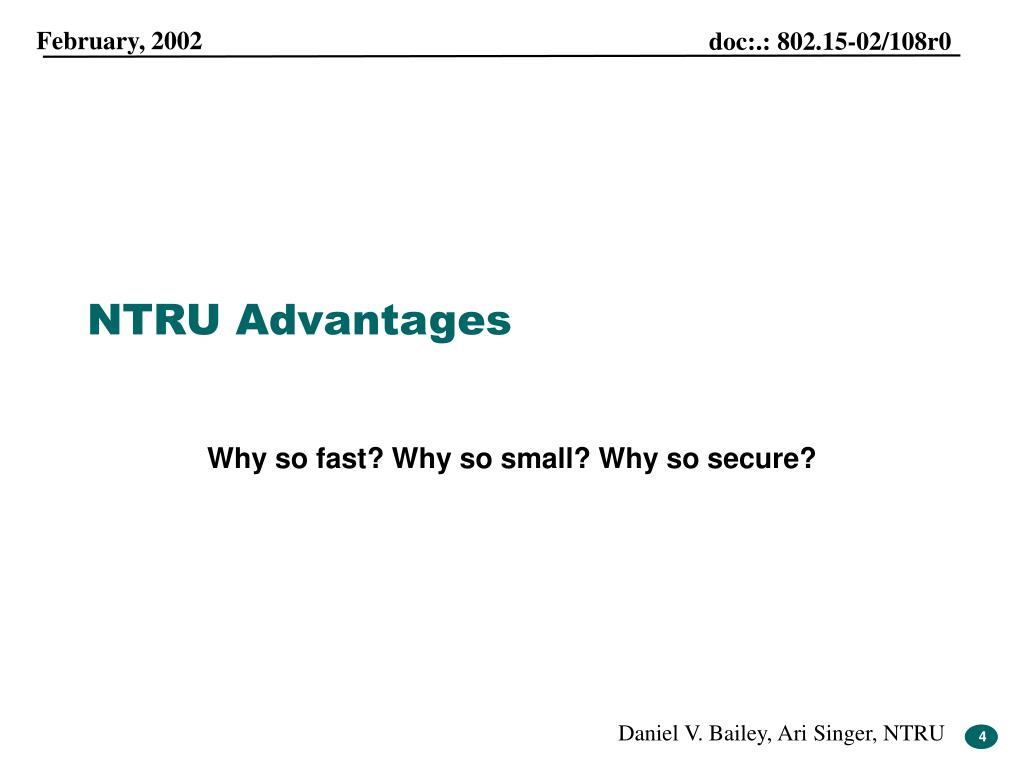 February, 2002

doc:.: 802.15-02/108r0

NTRU Advantages

Why so fast? Why so small? Why so secure?

Daniel V. Bailey, Ari Singer, NTRU

4